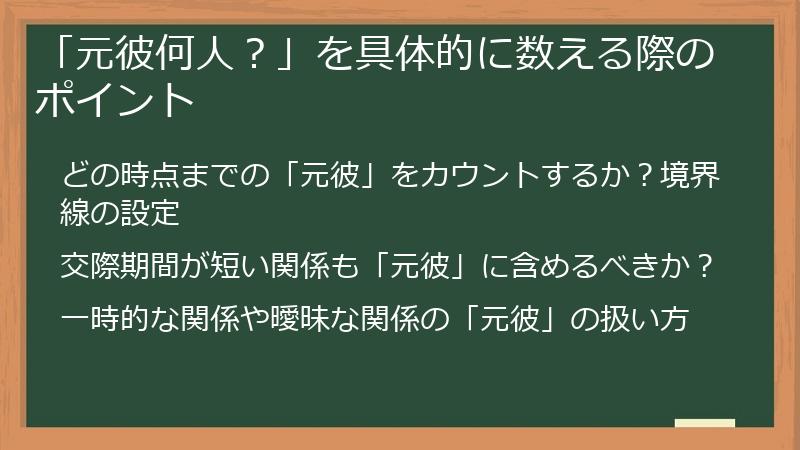 「元彼何人？」を具体的に数える際のポイント

どの時点までの「元彼」をカウントするか？境界線の設定

交際期間が短い関係も「元彼」に含めるべきか？

一時的な関係や曖昧な関係の「元彼」の扱い方